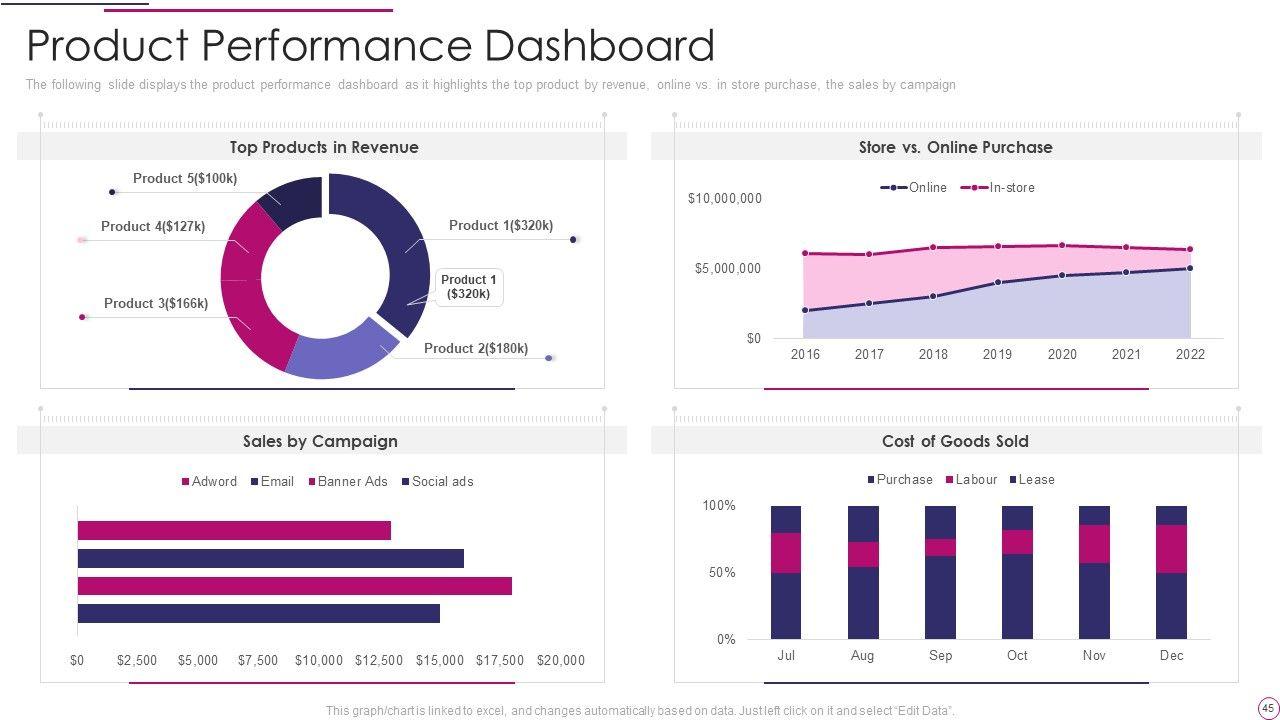 Product Performance Dashboard

The following slide displays the product performance dashboard as it highlights the top product by revenue, online vs. in store purchase, the sales by campaign

Top Products in Revenue

Product 5($100k)
Product 4($127k)
Product 3($166k)
Product 1($320k)
Product 1 ($320k)
Product 2($180k)

Store vs. Online Purchase

Online In-store

$10,000,000
$5,000,000
$0

2016 2017 2018 2019 2020 2021 2022

Sales by Campaign

Adword Email Banner Ads Social ads

$0 $2,500 $5,000 $7,500 $10,000 $12,500 $15,000 $17,500 $20,000

Cost of Goods Sold

Purchase Labour Lease

100%
50%
0%

Jul Aug Sep Oct Nov Dec

This graph/chart is linked to excel, and changes automatically based on data. Just left click on it and select "Edit Data".

45